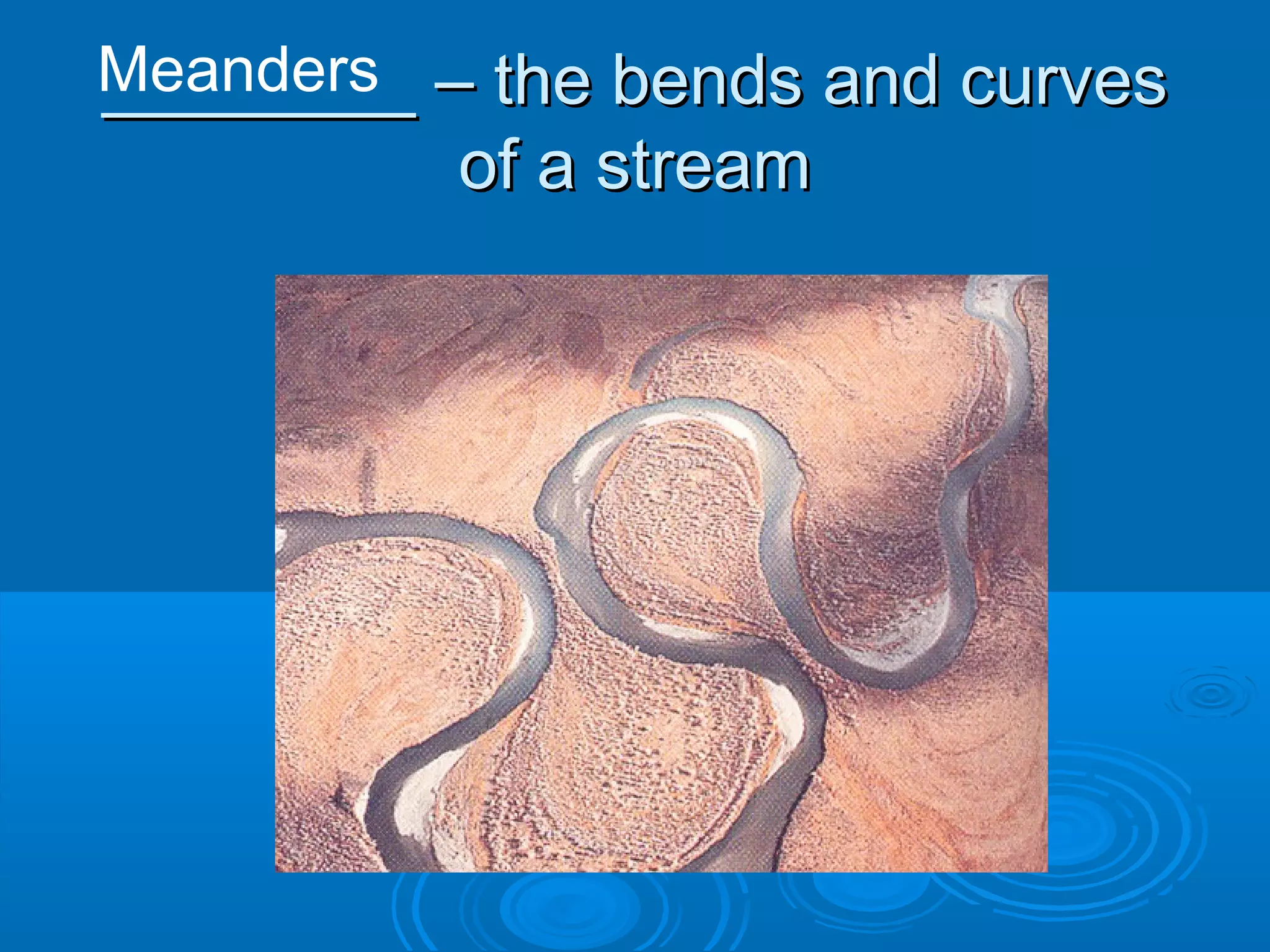 Meanders – the bends and curves of a stream